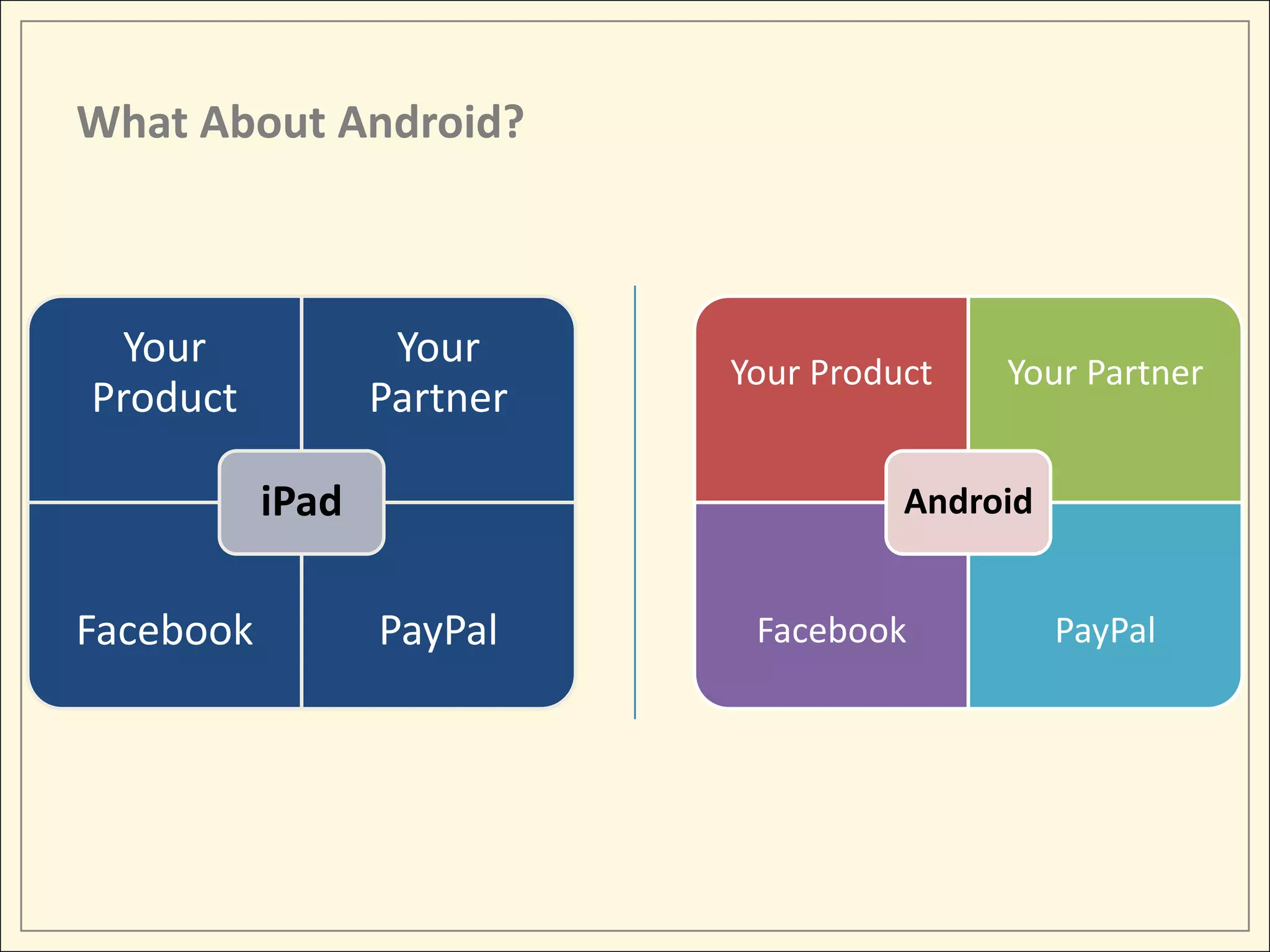 What About Android?

Your Product

Your Partner

iPad

Facebook

PayPal

Your Product

Your Partner

Android

Facebook

PayPal